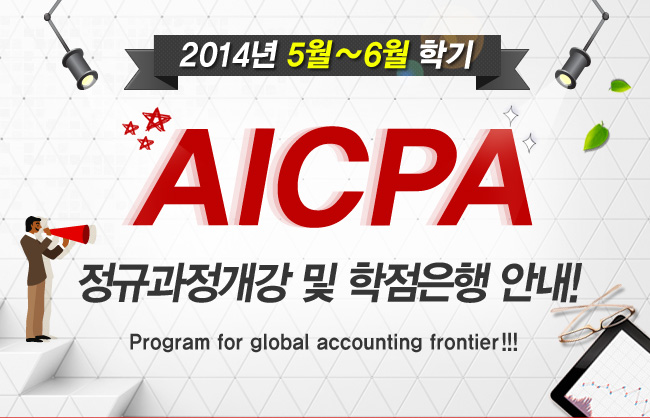 2014년 5월~6월 학기

AICPA

정규과정개강 및 학점은행 안내!

Program for global accounting frontier!!!